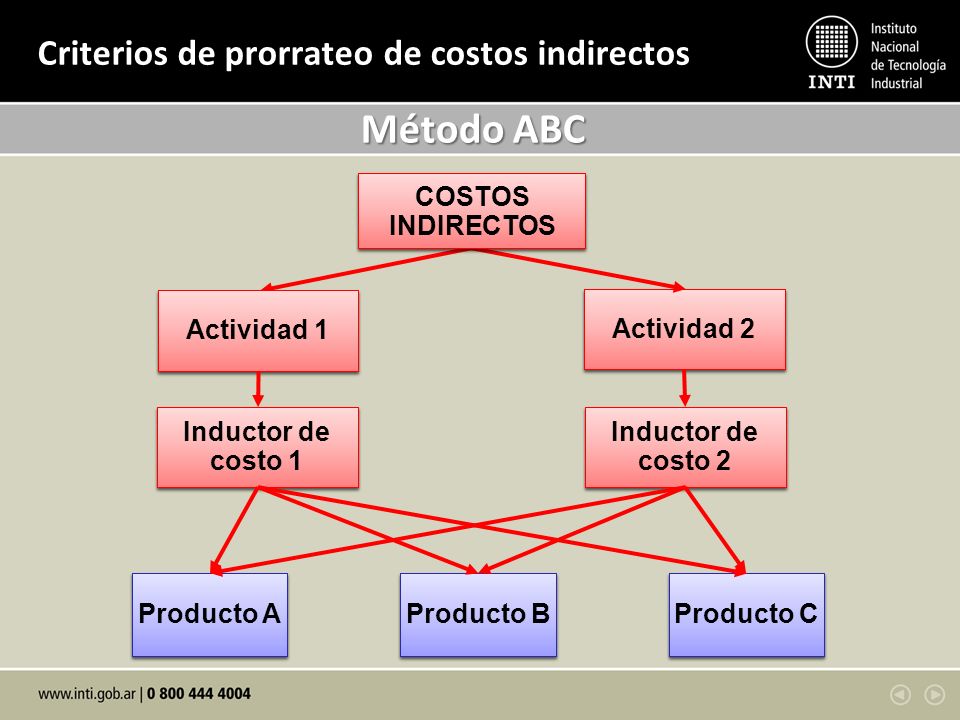 Criterios de prorrateo de costos indirectos

INTI Instituto Nacional de Tecnología Industrial

Método ABC

COSTOS INDIRECTOS

Actividad 1

Actividad 2

Inductor de costo 1

Inductor de costo 2

Producto A

Producto B

Producto C

www.inti.gob.ar | 0 800 444 4004